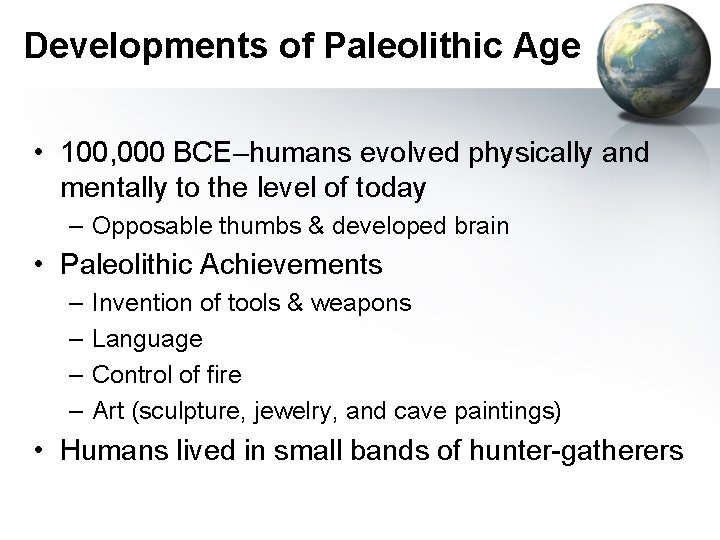 Developments of Paleolithic Age

• 100,000 BCE–humans evolved physically and mentally to the level of today
– Opposable thumbs & developed brain
• Paleolithic Achievements
– Invention of tools & weapons
– Language
– Control of fire
– Art (sculpture, jewelry, and cave paintings)
• Humans lived in small bands of hunter-gatherers